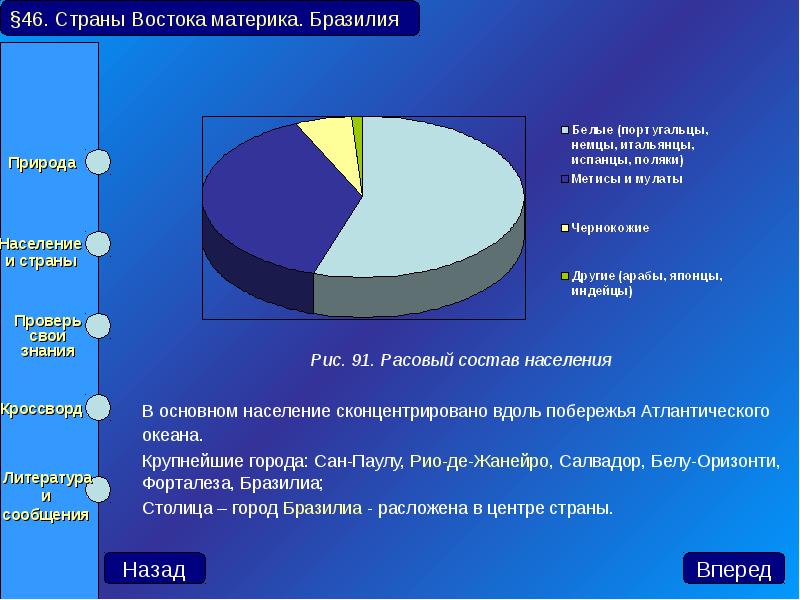 §46. Страны Востока материка. Бразилия

Природа

Население и страны

Проверь свои знания

Кроссворд

Литература и сообщения

Белые (португальцы, немцы, итальянцы, испанцы, поляки)

Метисы и мулаты

Чернокожие

Другие (арабы, японцы, индейцы)

Рис. 91. Расовый состав населения

В основном население сконцентрировано вдоль побережья Атлантического океана.

Крупнейшие города: Сан-Паулу, Рио-де-Жанейро, Салвадор, Белу-Оризонти, Форталеза, Бразилиа;

Столица – город Бразилиа - расложена в центре страны.

Назад

Вперед